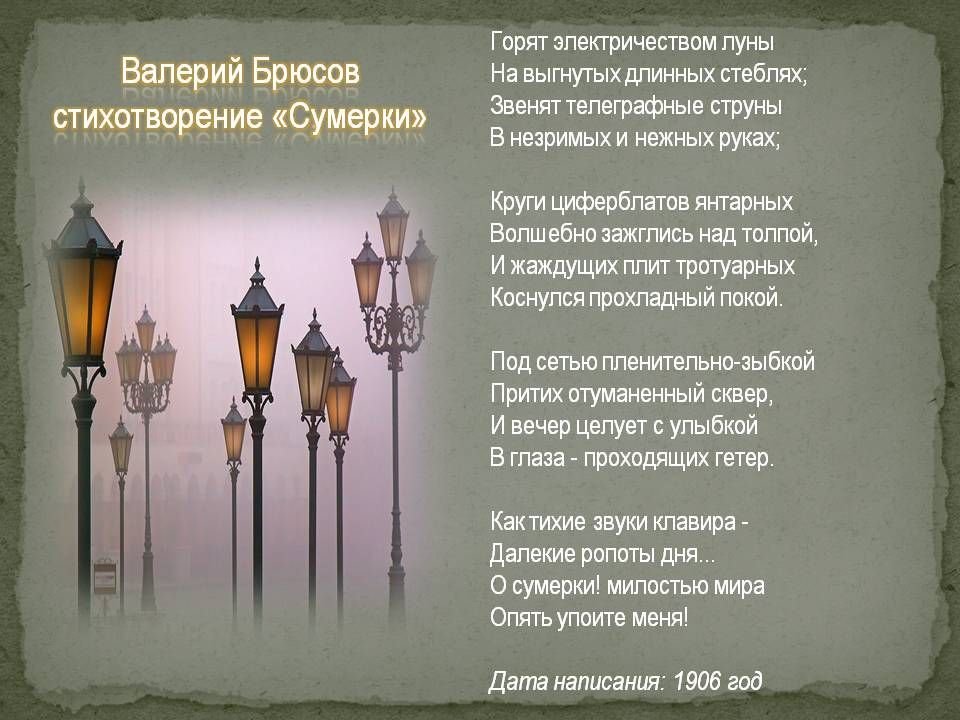 Валерий Брюсов
стихотворение «Сумерки»

Горят электричеством луны
На выгнутых длинных стеблях;
Звенят телеграфные струны
В незримых и нежных руках;

Круги циферблатов янтарных
Волшебно зажглись над толпой,
И жаждущих плит тротуарных
Коснулся прохладный покой.

Под сетью пленительно-зыбкой
Притих отуманенный сквер,
И вечер целует с улыбкой
В глаза - проходящих гетер.

Как тихие звуки клавира -
Далекие ропоты дня...
О сумерки! милостью мира
Опять упоите меня!

Дата написания: 1906 год